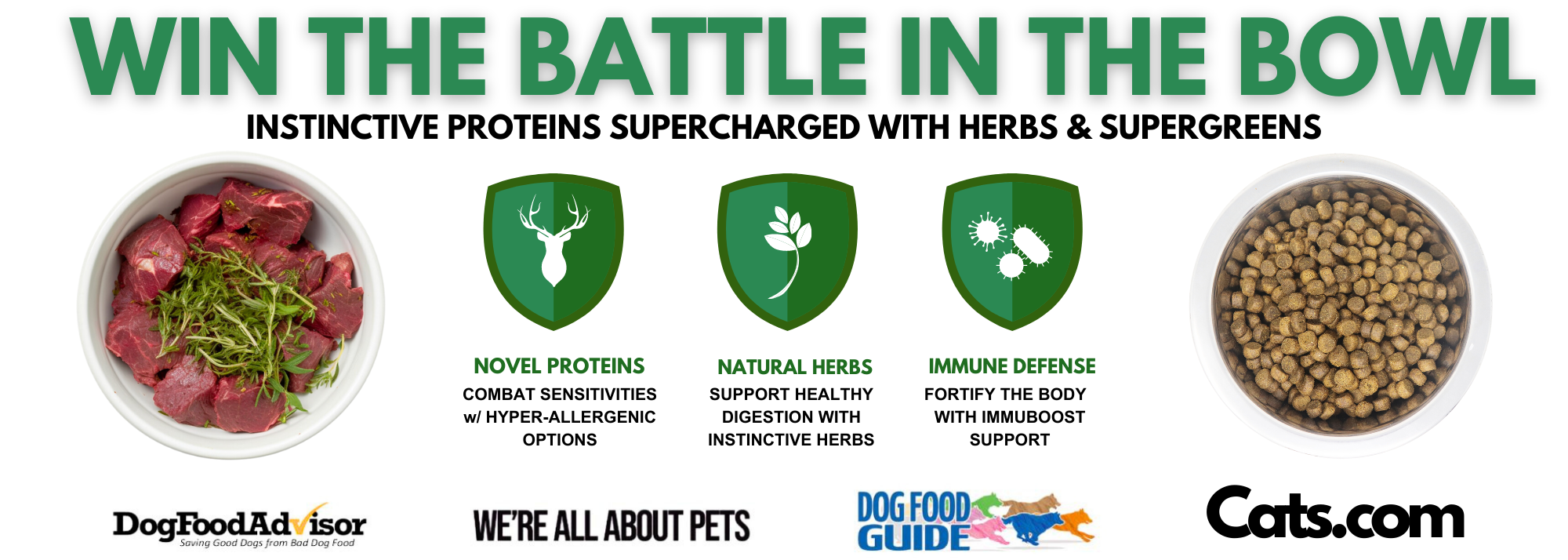 WIN THE BATTLE IN THE BOWL

INSTINCTIVE PROTEINS SUPERCHARGED WITH HERBS & SUPERGREENS

NOVEL PROTEINS
COMBAT SENSITIVITIES w/ HYPER-ALLERGENIC OPTIONS

NATURAL HERBS
SUPPORT HEALTHY DIGESTION WITH INSTINCTIVE HERBS

IMMUNE DEFENSE
FORTIFY THE BODY WITH IMMUBOOST SUPPORT

DogFoodAdvisor
Saving Good Dogs from Bad Dog Food

WE'RE ALL ABOUT PETS

DOG FOOD GUIDE

Cats.com